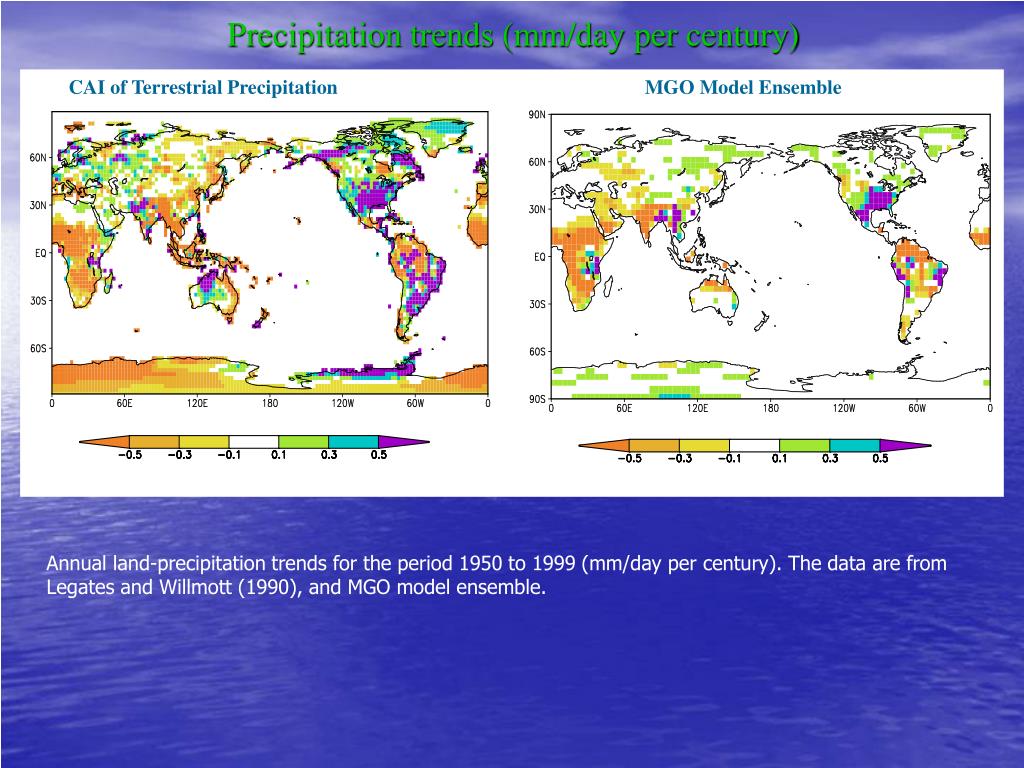 Precipitation trends (mm/day per century)

CAI of Terrestrial Precipitation

60N
30N
EQ
30S
60S
0 60E 120E 180 120W 60W 0

−0.5 −0.3 −0.1 0.1 0.3 0.5

MGO Model Ensemble

90N
60N
30N
EQ
30S
60S
90S
0 60E 120E 180 120W 60W 0

−0.5 −0.3 −0.1 0.1 0.3 0.5

Annual land-precipitation trends for the period 1950 to 1999 (mm/day per century). The data are from Legates and Willmott (1990), and MGO model ensemble.